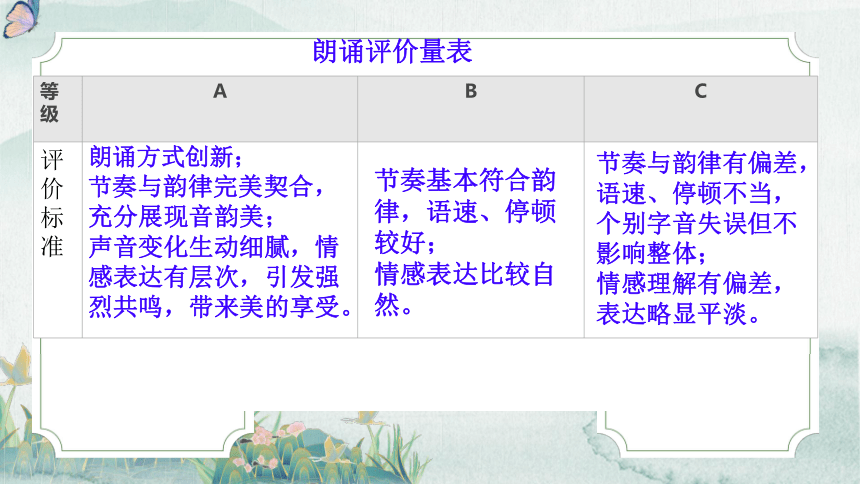 朗诵评价量表

| 等级 | A | B | C |
|---|---|---|---|
| 评价标准 | 朗诵方式创新；节奏与韵律完美契合，充分展现音韵美；声音变化生动细腻，情感表达有层次，引发强烈共鸣，带来美的享受。 | 节奏基本符合韵律，语速、停顿较好；情感表达比较自然。 | 节奏与韵律有偏差，语速、停顿不当，个别字音失误但不影响整体；情感理解有偏差，表达略显平淡。 |